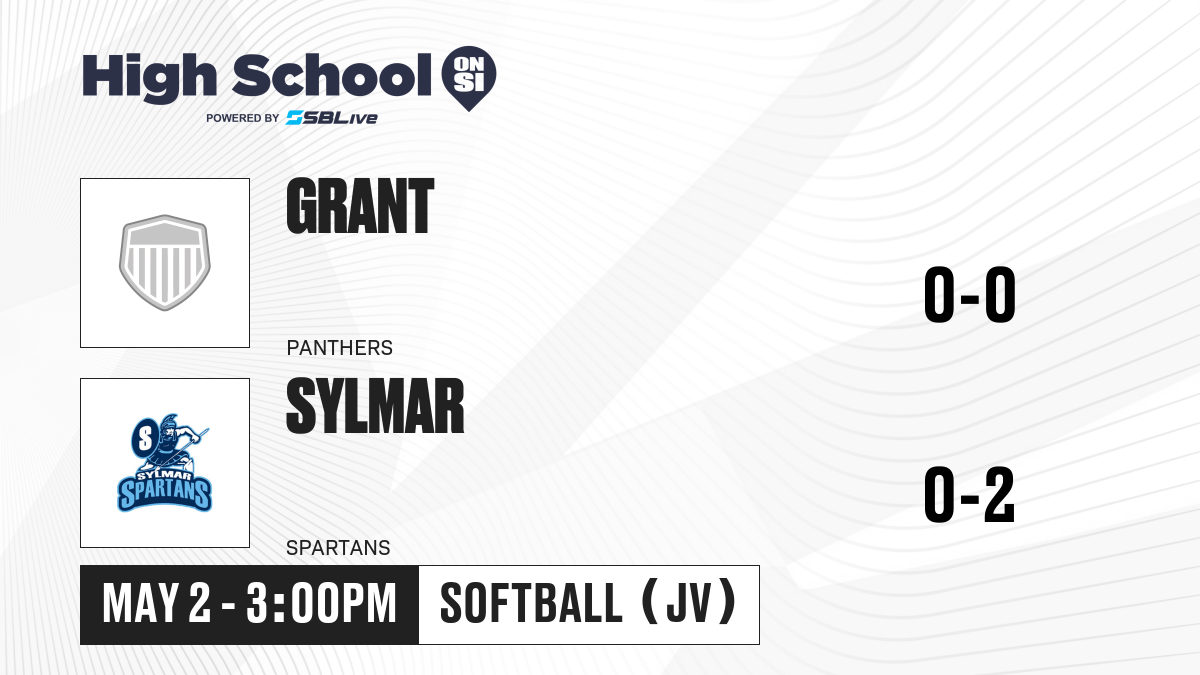 High School ON SI
POWERED BY SBLive

GRANT
PANTHERS
0-0

S
SYLMAR
SPARTANS

SYLMAR
SPARTANS
0-2

MAY 2 - 3:00PM
SOFTBALL (JV)